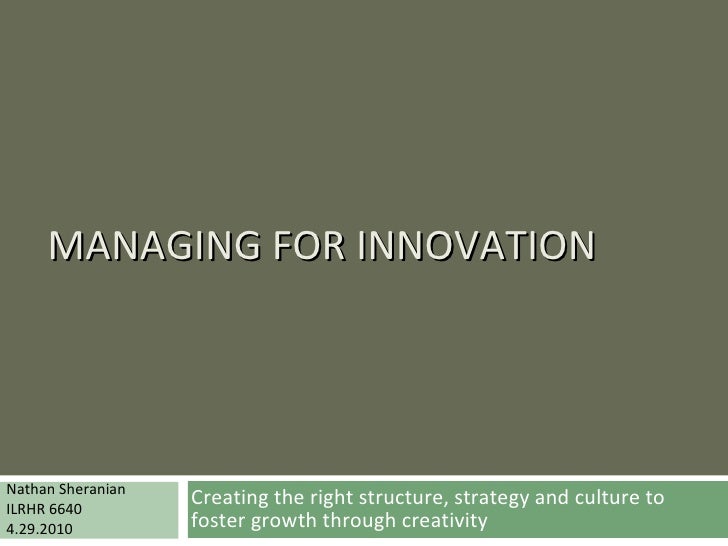 MANAGING FOR INNOVATION

Nathan Sheranian
ILRHR 6640
4.29.2010

Creating the right structure, strategy and culture to foster growth through creativity